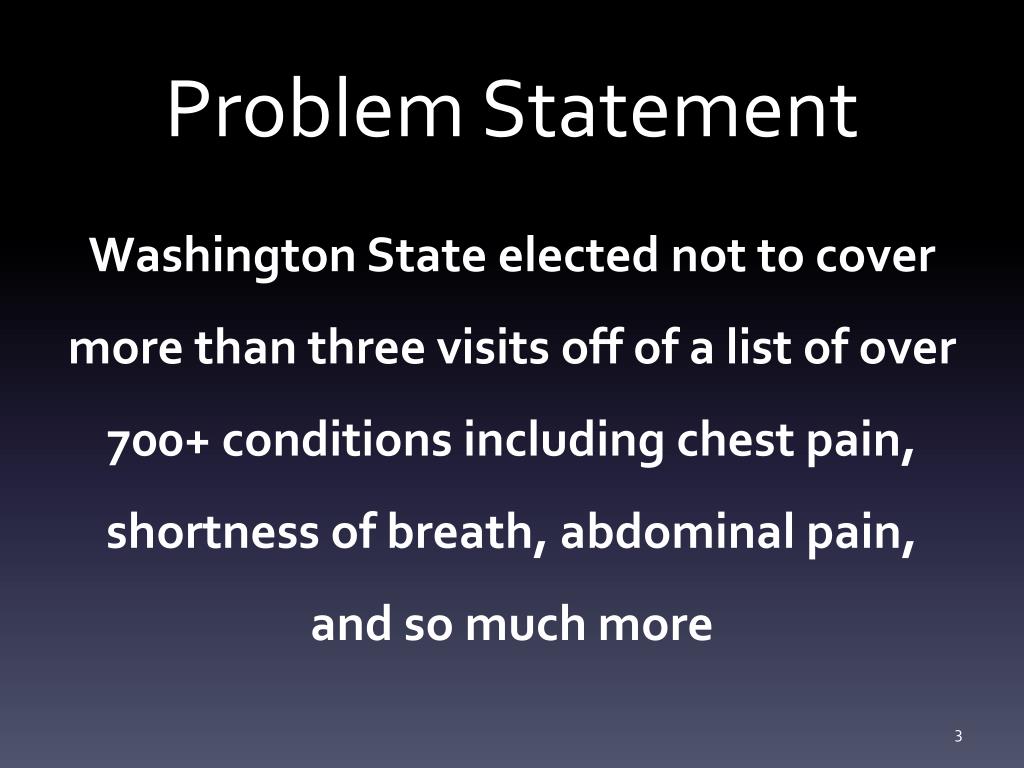 Problem Statement

Washington State elected not to cover more than three visits off of a list of over 700+ conditions including chest pain, shortness of breath, abdominal pain, and so much more

3